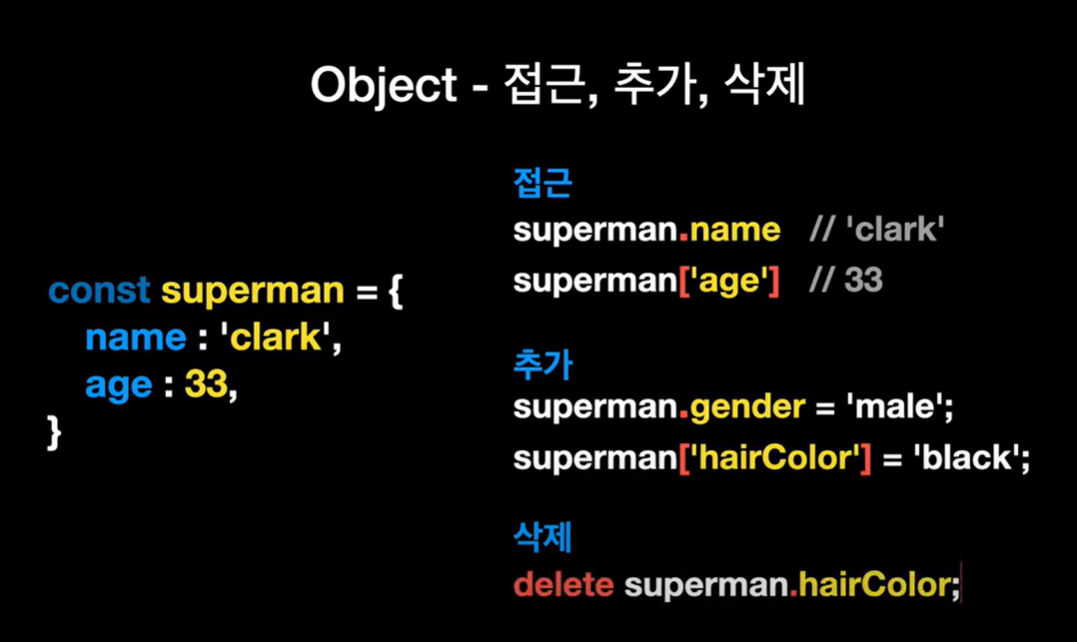 Object - 접근, 추가, 삭제

const superman = {
name : 'clark',
age : 33,
}

접근
superman.name // 'clark'
superman['age'] // 33

추가
superman.gender = 'male';
superman['hairColor'] = 'black';

삭제
delete superman.hairColor;